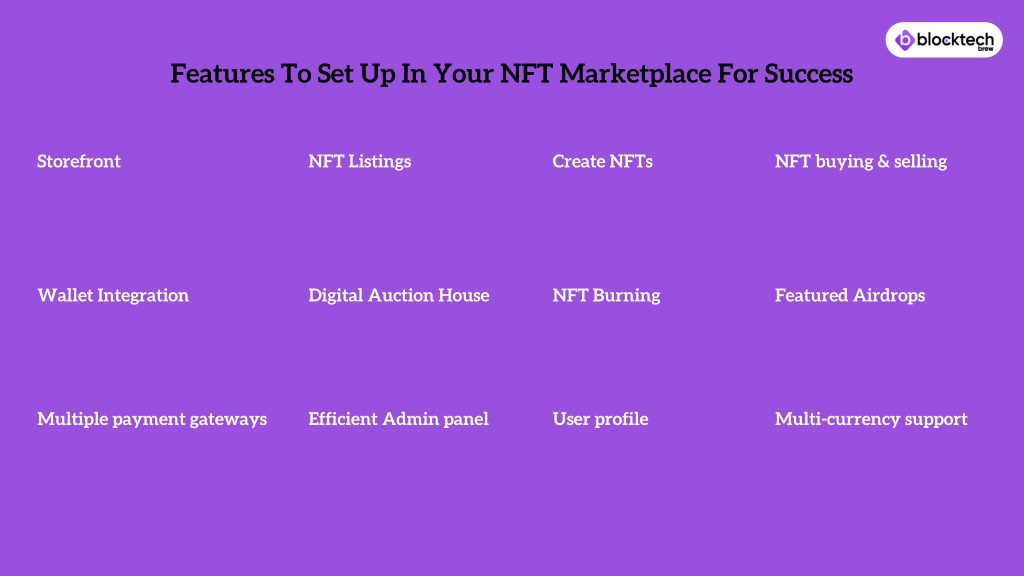 blocktech brew

Features To Set Up In Your NFT Marketplace For Success

Storefront

NFT Listings

Create NFTs

NFT buying & selling

Wallet Integration

Digital Auction House

NFT Burning

Featured Airdrops

Multiple payment gateways

Efficient Admin panel

User profile

Multi-currency support